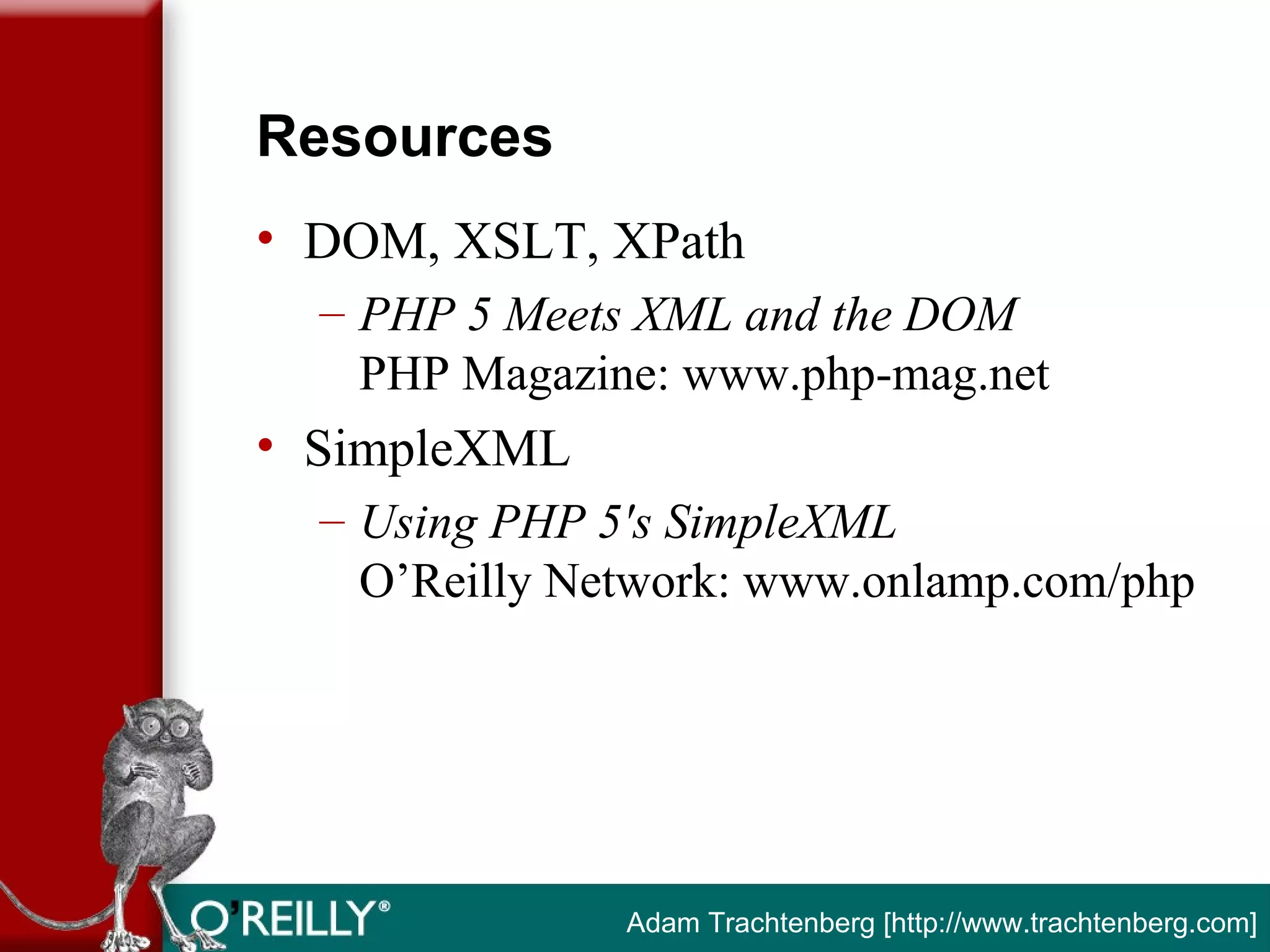 Resources

• DOM, XSLT, XPath
– PHP 5 Meets XML and the DOM
PHP Magazine: www.php-mag.net

• SimpleXML
– Using PHP 5's SimpleXML
O’Reilly Network: www.onlamp.com/php

O’REILLY®

Adam Trachtenberg [http://www.trachtenberg.com]